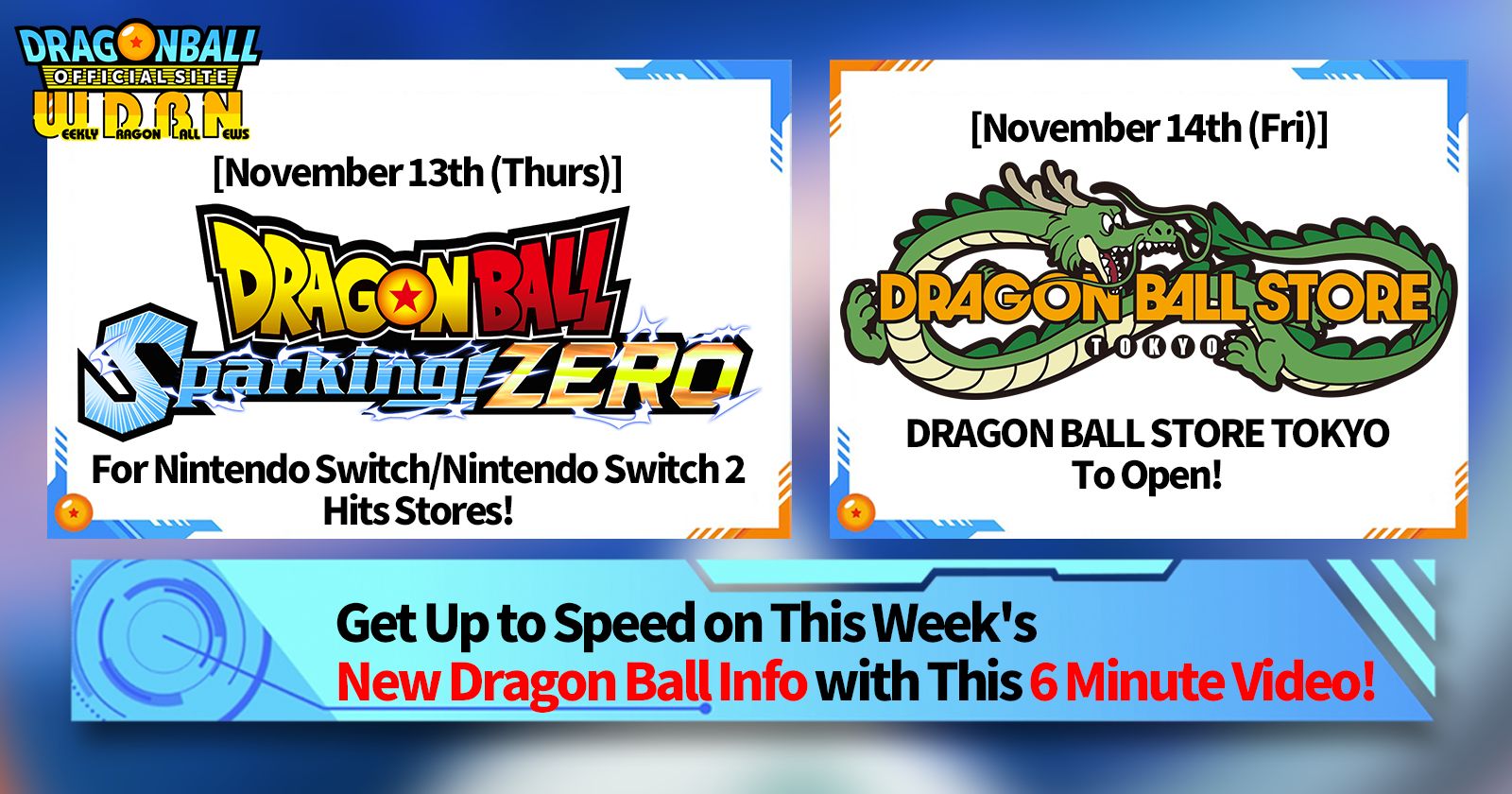 DRAGONBALL
OFFICIAL SITE
WDBN
WEEKLY DRAGON BALL NEWS

[November 13th (Thurs)]

DRAGON BALL
Sparking! ZERO

For Nintendo Switch/Nintendo Switch 2 Hits Stores!

[November 14th (Fri)]

DRAGON BALL STORE
TOKYO

DRAGON BALL STORE TOKYO To Open!

Get Up to Speed on This Week's New Dragon Ball Info with This 6 Minute Video!